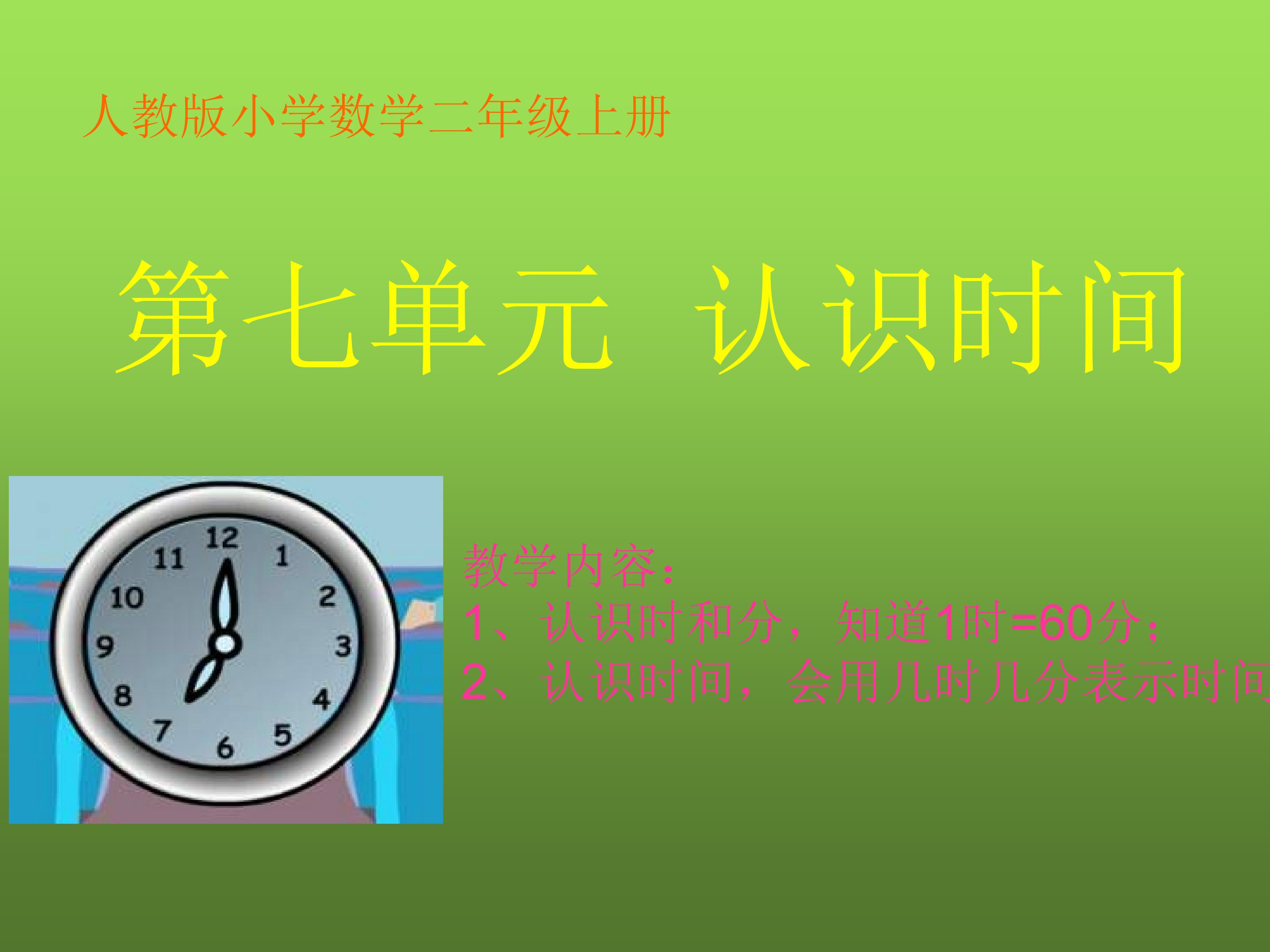 人教版小学数学二年级上册

第七单元 认识时间

12
1
2
3
4
5
6
7
8
9
10
11

教学内容：
1、认识时和分，知道1时=60分；
2、认识时间，会用几时几分表示时间